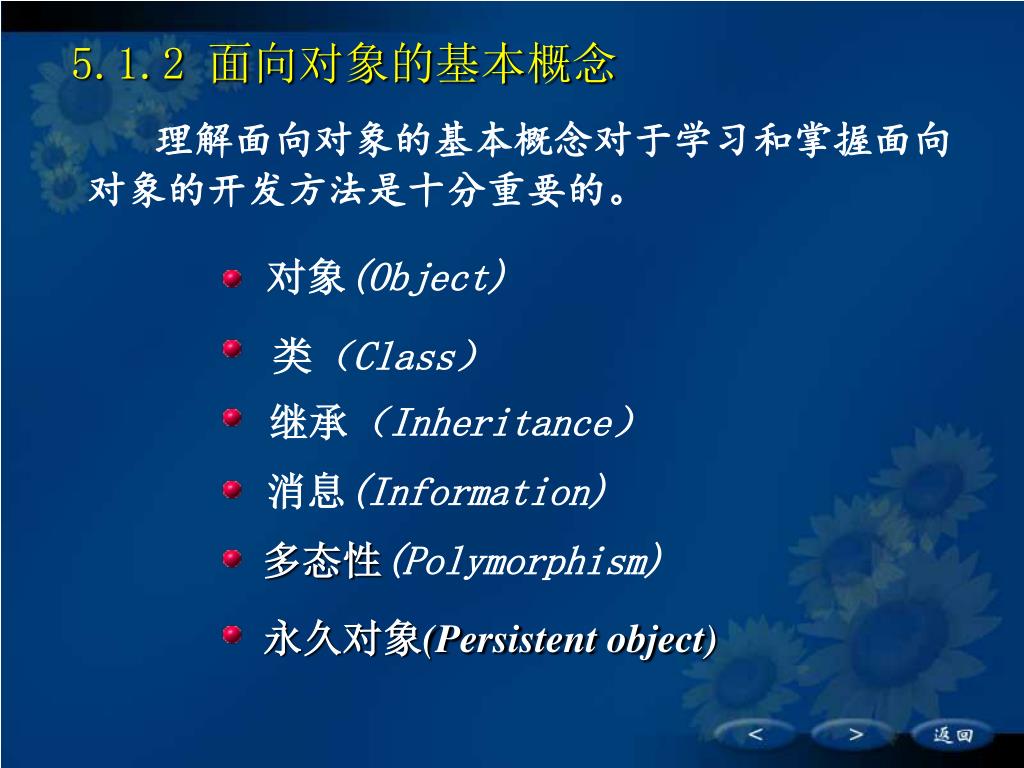 5.1.2 面向对象的基本概念

理解面向对象的基本概念对于学习和掌握面向对象的开发方法是十分重要的。

对象(Object)

类（Class）

继承（Inheritance）

消息(Information)

多态性(Polymorphism)

永久对象(Persistent object)

<

>

返回